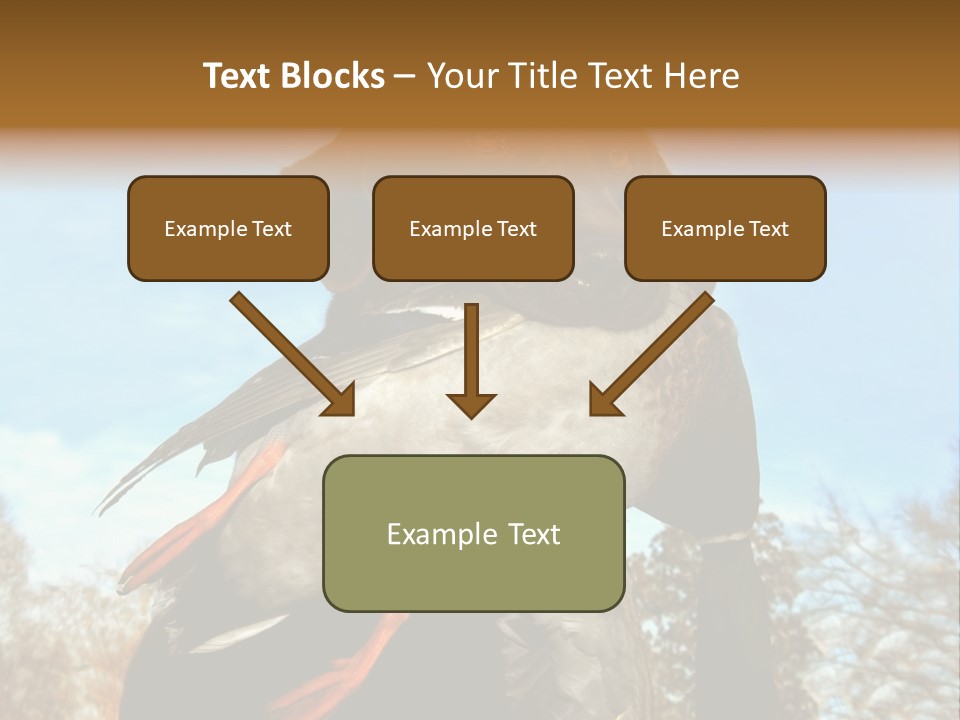 Text Blocks – Your Title Text Here

Example Text

Example Text

Example Text

Example Text